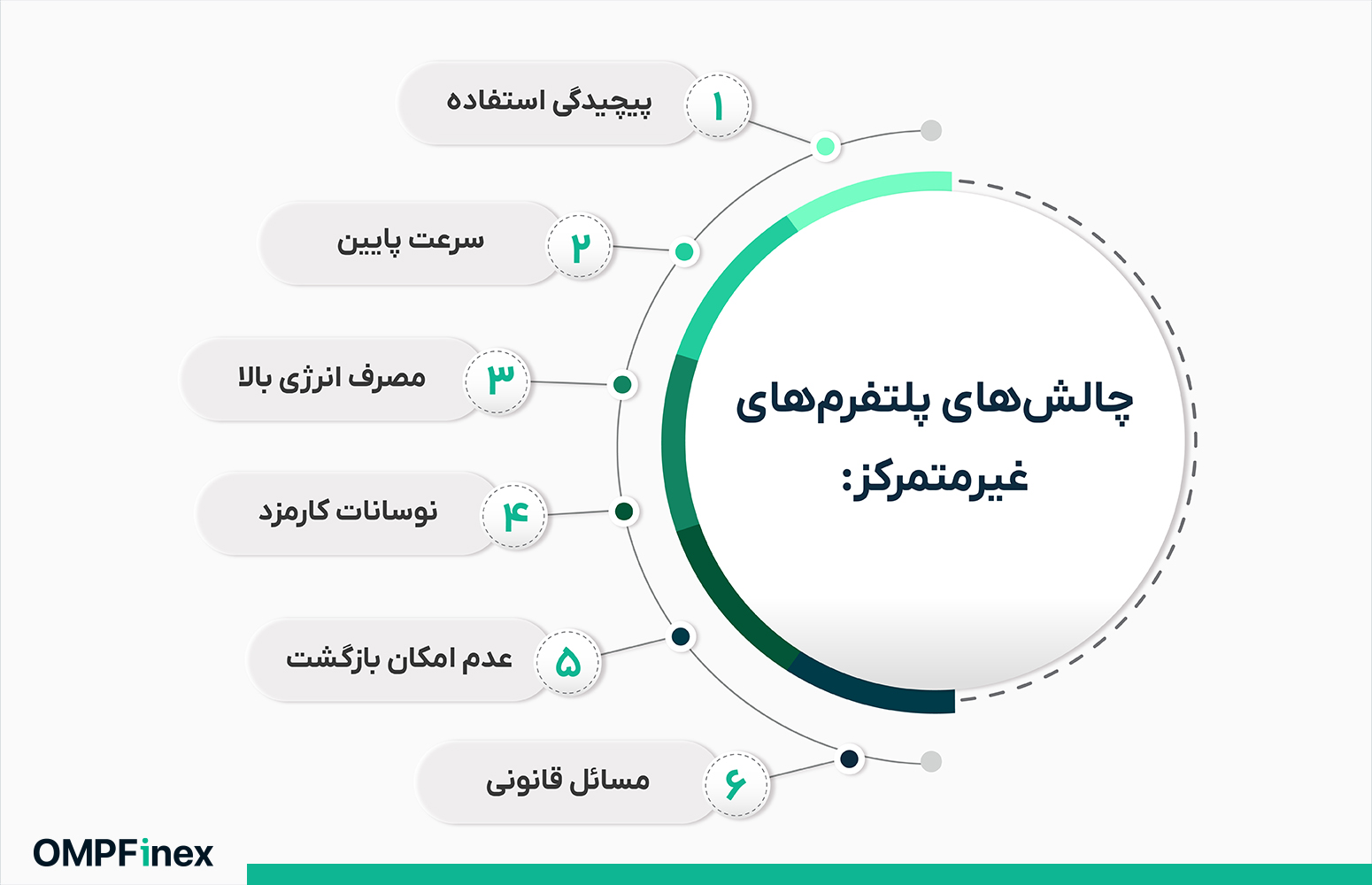 چالش‌های پلتفرم‌های غیرمتمرکز:

۱ پیچیدگی استفاده

۲ سرعت پایین

۳ مصرف انرژی بالا

۴ نوسانات کارمزد

۵ عدم امکان بازگشت

۶ مسائل قانونی

OMPFinex